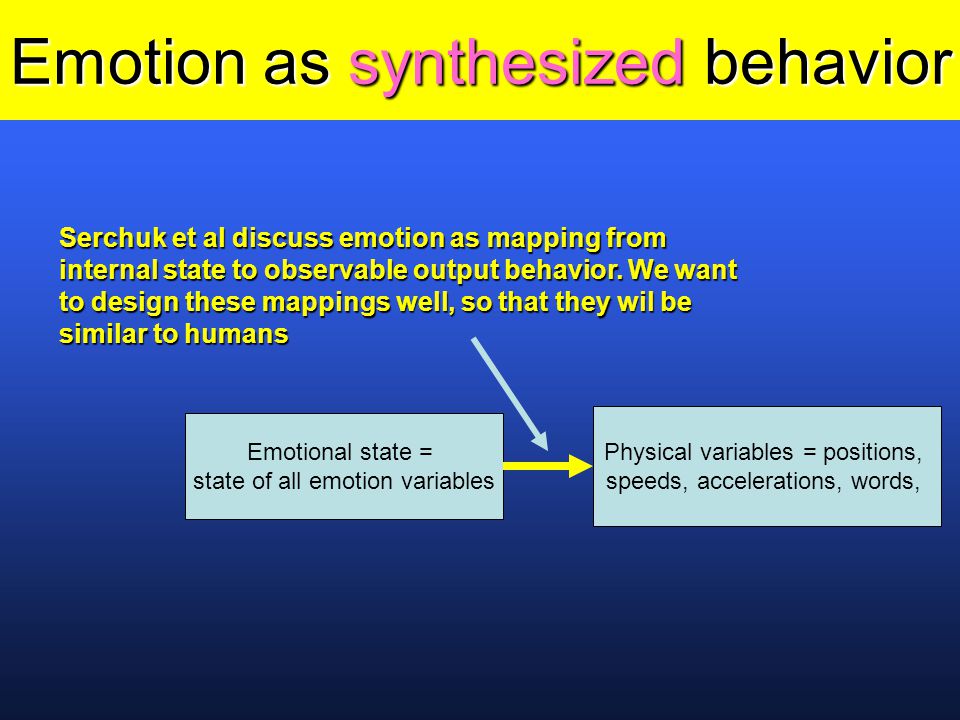 Emotion as synthesized behavior

Serchuk et al discuss emotion as mapping from internal state to observable output behavior. We want to design these mappings well, so that they wil be similar to humans

Emotional state = state of all emotion variables

Physical variables = positions, speeds, accelerations, words,